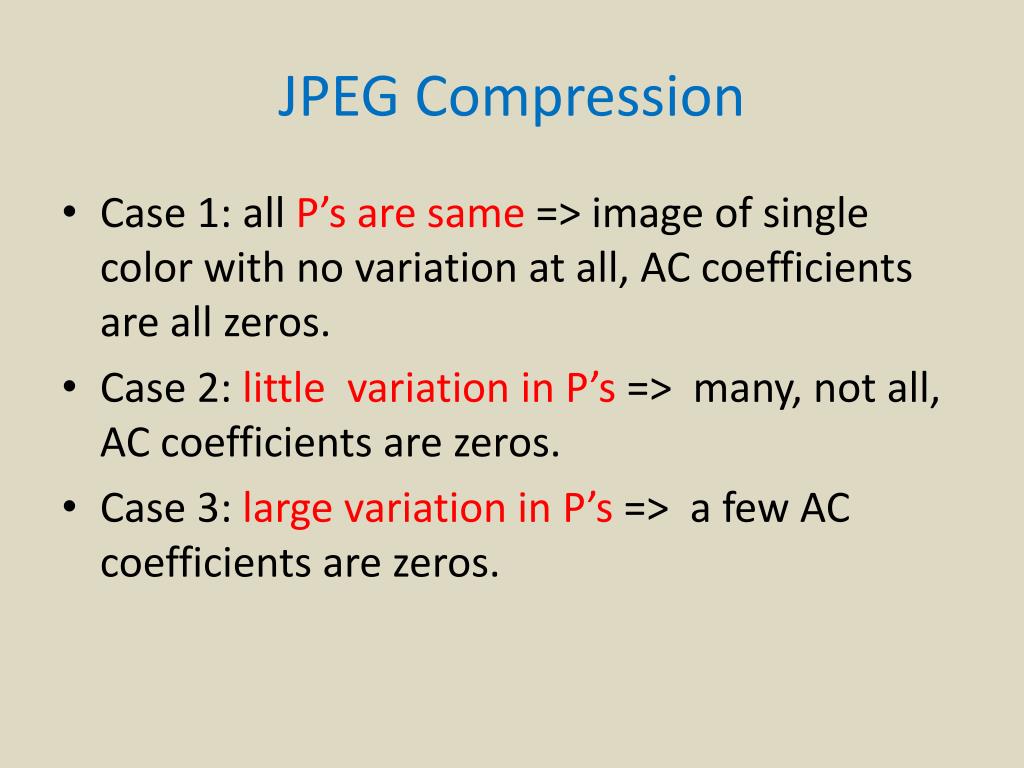 JPEG Compression

• Case 1: all P’s are same => image of single color with no variation at all, AC coefficients are all zeros.

• Case 2: little variation in P’s => many, not all, AC coefficients are zeros.

• Case 3: large variation in P’s => a few AC coefficients are zeros.